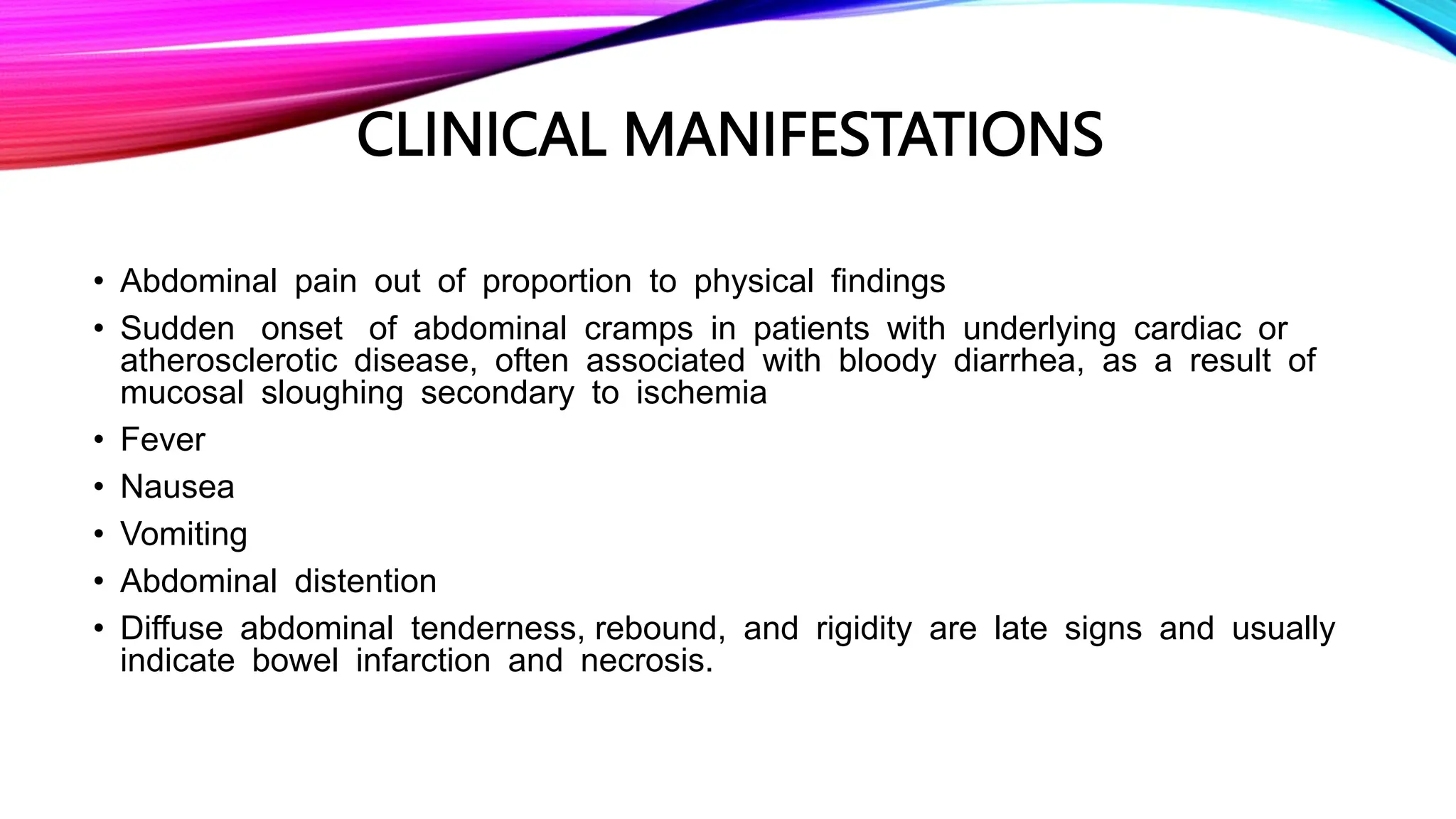 CLINICAL MANIFESTATIONS

• Abdominal pain out of proportion to physical findings
• Sudden onset of abdominal cramps in patients with underlying cardiac or atherosclerotic disease, often associated with bloody diarrhea, as a result of mucosal sloughing secondary to ischemia
• Fever
• Nausea
• Vomiting
• Abdominal distention
• Diffuse abdominal tenderness, rebound, and rigidity are late signs and usually indicate bowel infarction and necrosis.